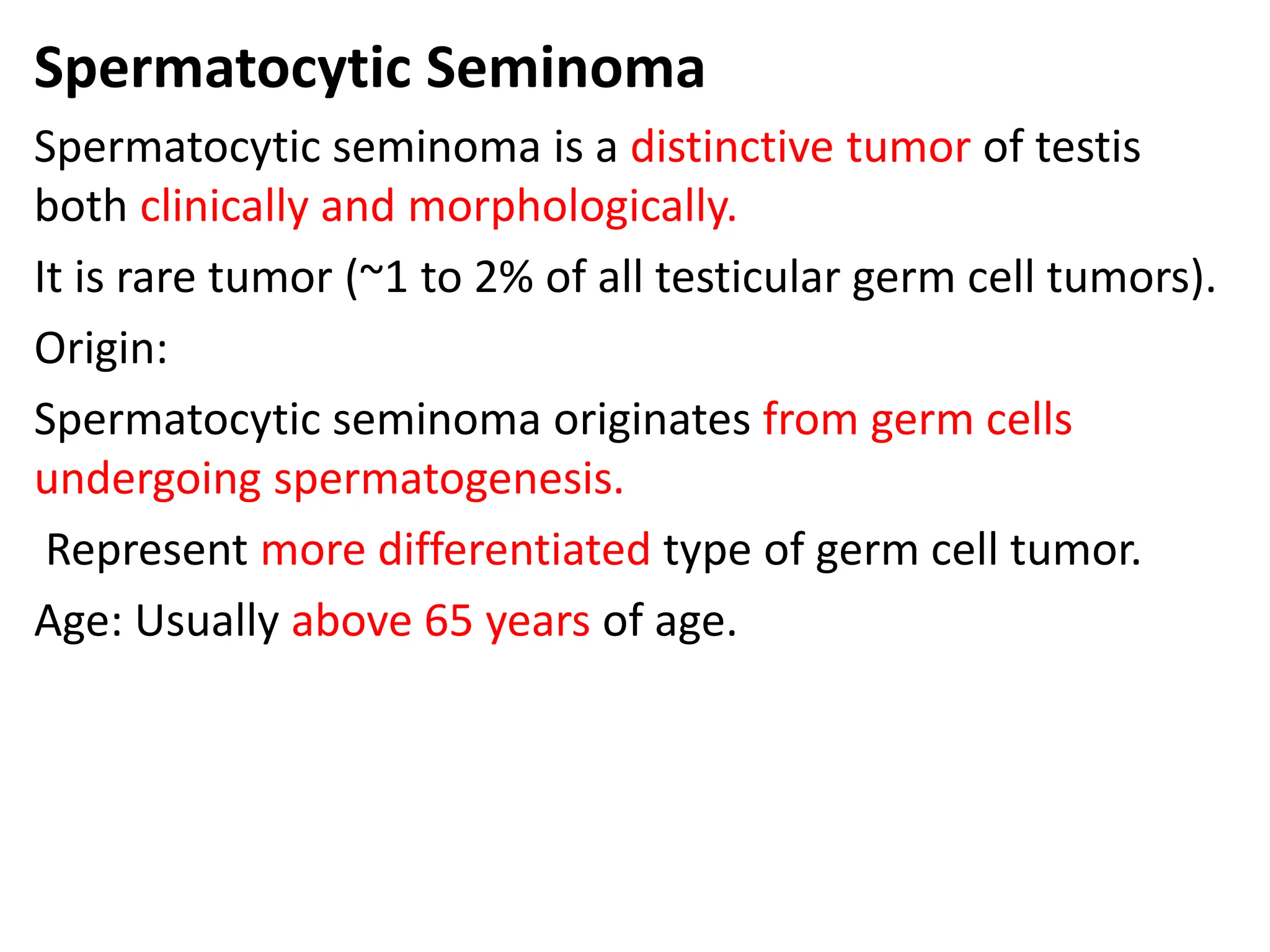 Spermatocytic Seminoma

Spermatocytic seminoma is a distinctive tumor of testis both clinically and morphologically.

It is rare tumor (~1 to 2% of all testicular germ cell tumors).

Origin:

Spermatocytic seminoma originates from germ cells undergoing spermatogenesis.

Represent more differentiated type of germ cell tumor.

Age: Usually above 65 years of age.